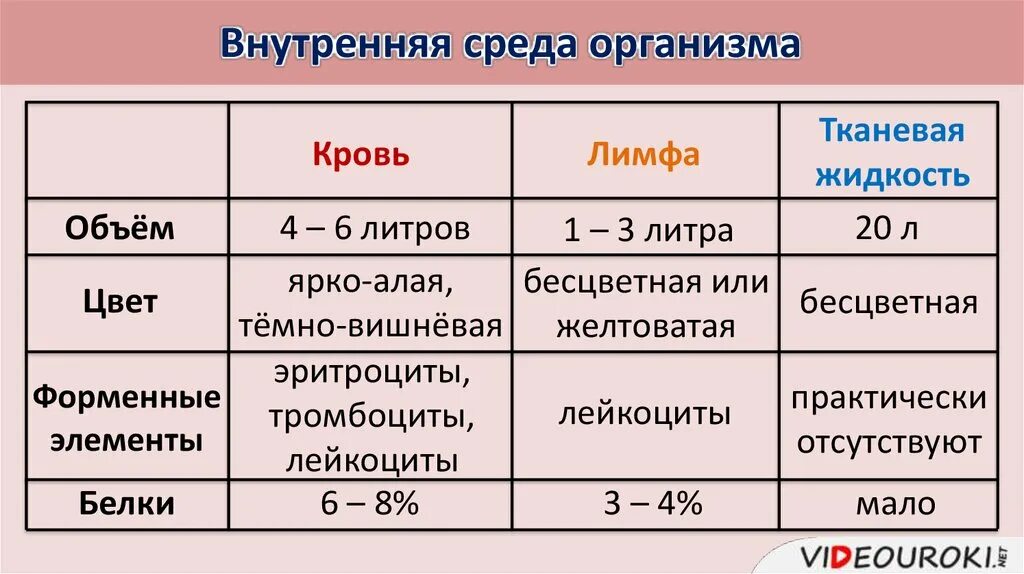 Внутренняя среда организма

|  | Кровь | Лимфа | Тканевая жидкость |
|---|---|---|---|
| Объём | 4 – 6 литров | 1 – 3 литра | 20 л |
| Цвет | ярко-алая, тёмно-вишнёвая | бесцветная или желтоватая | бесцветная |
| Форменные элементы | эритроциты, тромбоциты, лейкоциты | лейкоциты | практически отсутствуют |
| Белки | 6 – 8% | 3 – 4% | мало |

VIDEOUROKI.NET